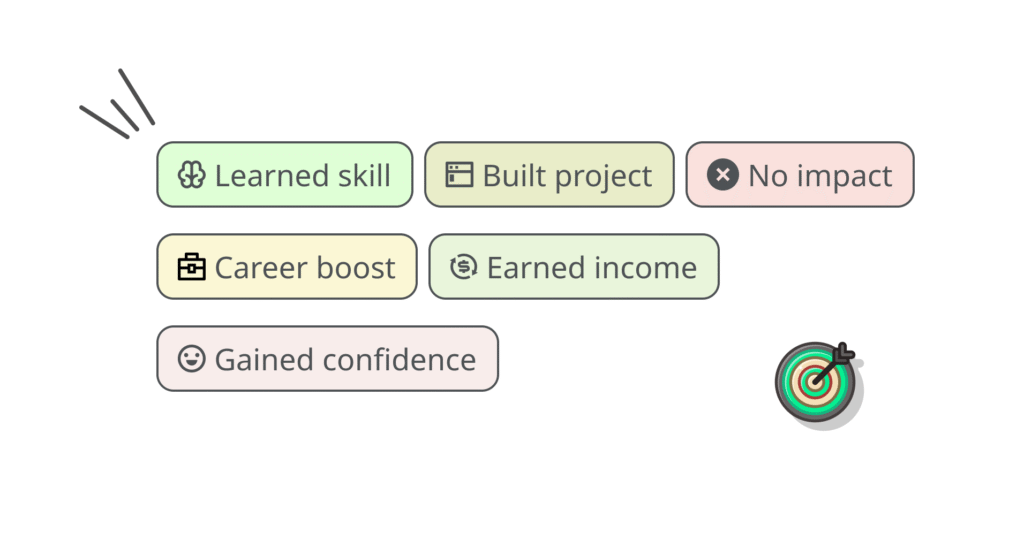 Learned skill Built project No impact

Career boost Earned income

Gained confidence